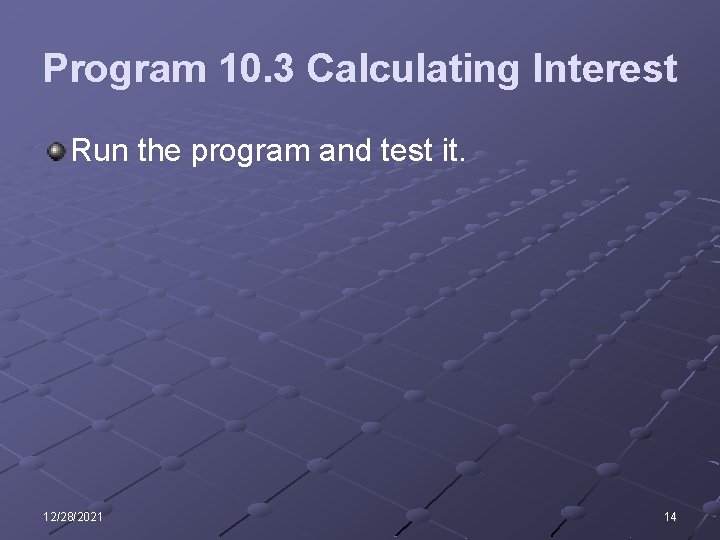 Program 10.3 Calculating Interest

Run the program and test it.

12/28/2021

14